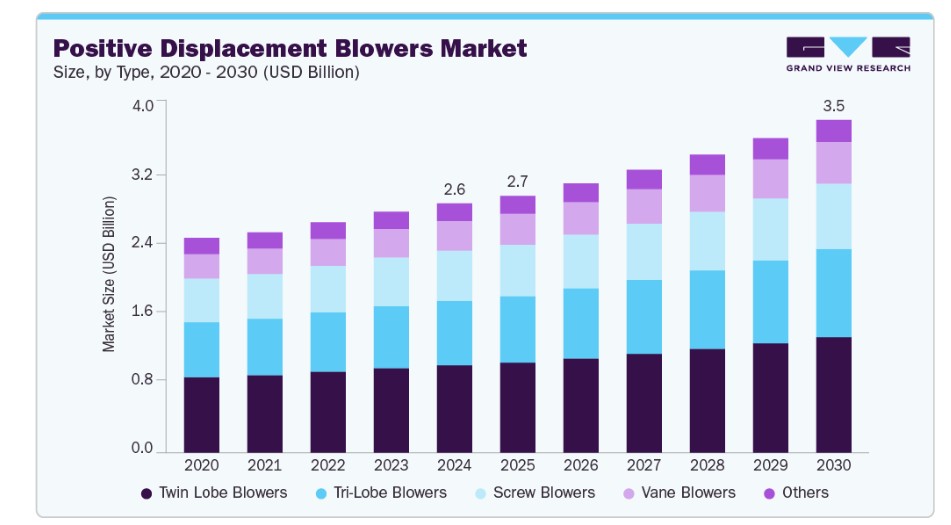 Positive Displacement Blowers Market
Size, by Type, 2020 - 2030 (USD Billion)

GRAND VIEW RESEARCH

Market Size (USD Billion)

4.0
3.2
2.4
1.6
0.8
0.0

2.6
2.7
3.5

2020 2021 2022 2023 2024 2025 2026 2027 2028 2029 2030

Twin Lobe Blowers   Tri-Lobe Blowers   Screw Blowers   Vane Blowers   Others